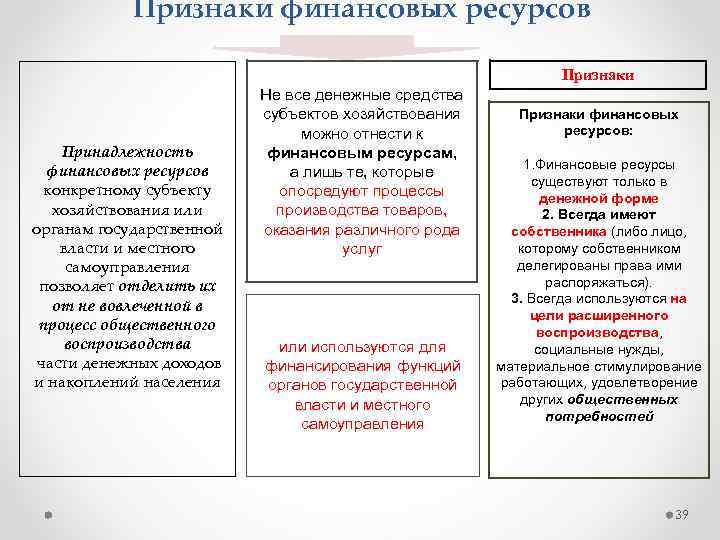 Признаки финансовых ресурсов

Принадлежность финансовых ресурсов конкретному субъекту хозяйствования или органам государственной власти и местного самоуправления позволяет отделить их от не вовлеченной в процесс общественного воспроизводства части денежных доходов и накоплений населения

Не все денежные средства субъектов хозяйствования можно отнести к финансовым ресурсам, а лишь те, которые опосредуют процессы производства товаров, оказания различного рода услуг

или используются для финансирования функций органов государственной власти и местного самоуправления

Признаки

Признаки финансовых ресурсов:

1.Финансовые ресурсы существуют только в денежной форме
2. Всегда имеют собственника (либо лицо, которому собственником делегированы права ими распоряжаться).
3. Всегда используются на цели расширенного воспроизводства, социальные нужды, материальное стимулирование работающих, удовлетворение других общественных потребностей

39